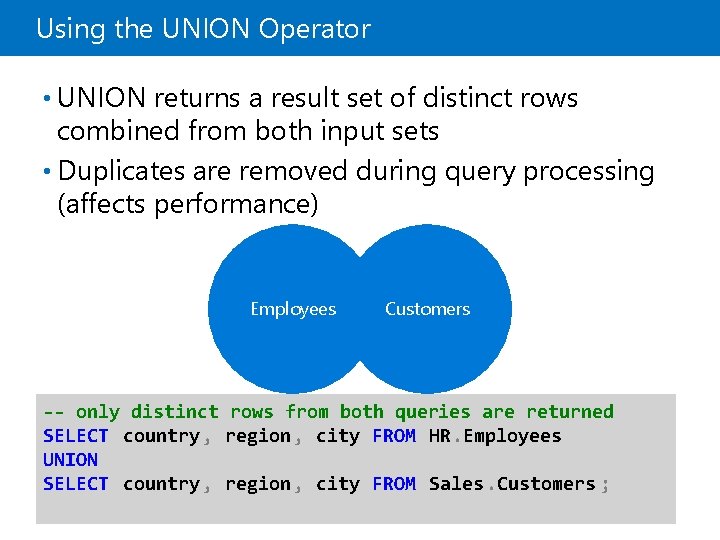 Using the UNION Operator

• UNION returns a result set of distinct rows combined from both input sets

• Duplicates are removed during query processing (affects performance)

Employees

Customers

-- only distinct rows from both queries are returned
SELECT country, region, city FROM HR.Employees
UNION
SELECT country, region, city FROM Sales.Customers;